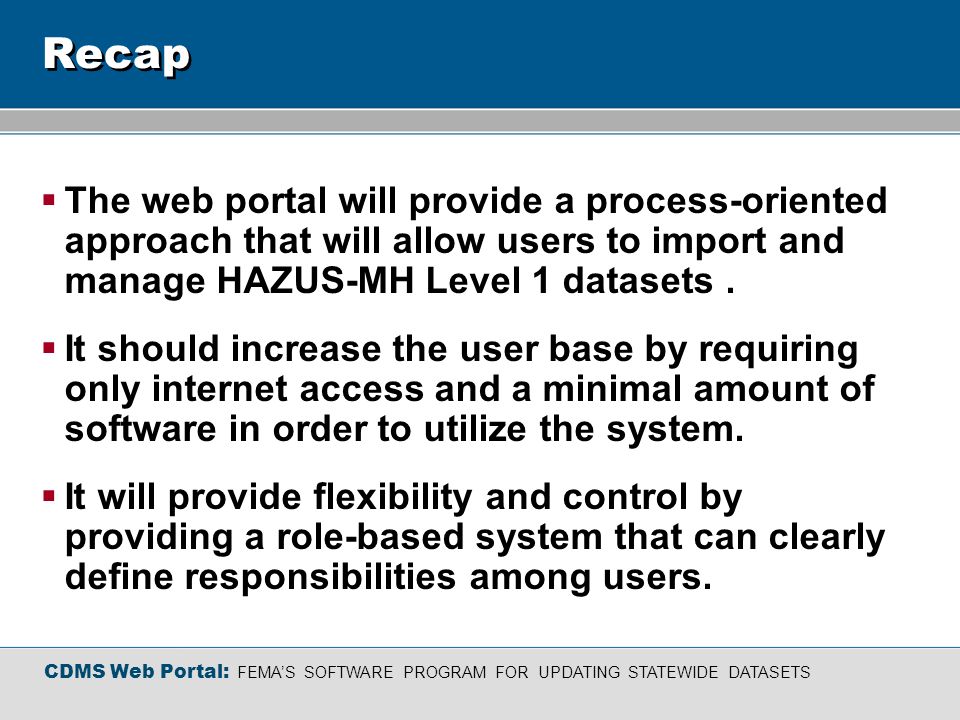 Recap

▪ The web portal will provide a process-oriented approach that will allow users to import and manage HAZUS-MH Level 1 datasets .

▪ It should increase the user base by requiring only internet access and a minimal amount of software in order to utilize the system.

▪ It will provide flexibility and control by providing a role-based system that can clearly define responsibilities among users.

CDMS Web Portal: FEMA'S SOFTWARE PROGRAM FOR UPDATING STATEWIDE DATASETS